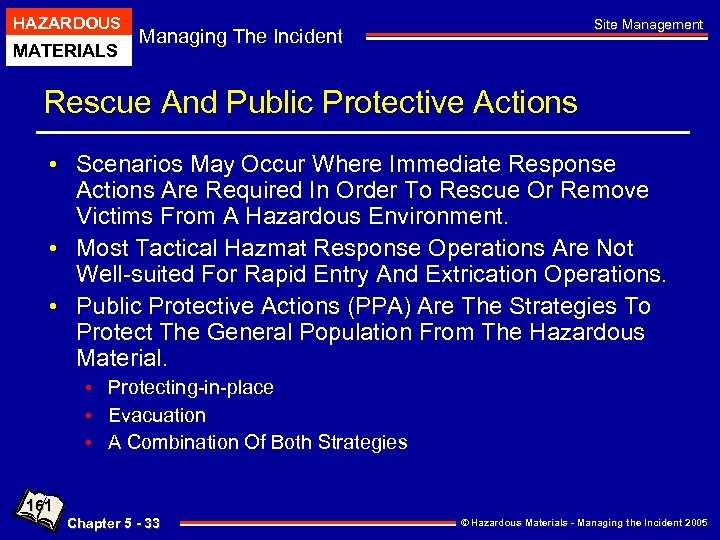 HAZARDOUS
MATERIALS

Managing The Incident

Site Management

Rescue And Public Protective Actions

• Scenarios May Occur Where Immediate Response Actions Are Required In Order To Rescue Or Remove Victims From A Hazardous Environment.
• Most Tactical Hazmat Response Operations Are Not Well-suited For Rapid Entry And Extrication Operations.
• Public Protective Actions (PPA) Are The Strategies To Protect The General Population From The Hazardous Material.
  • Protecting-in-place
  • Evacuation
  • A Combination Of Both Strategies

161

Chapter 5 - 33

© Hazardous Materials - Managing the Incident 2005